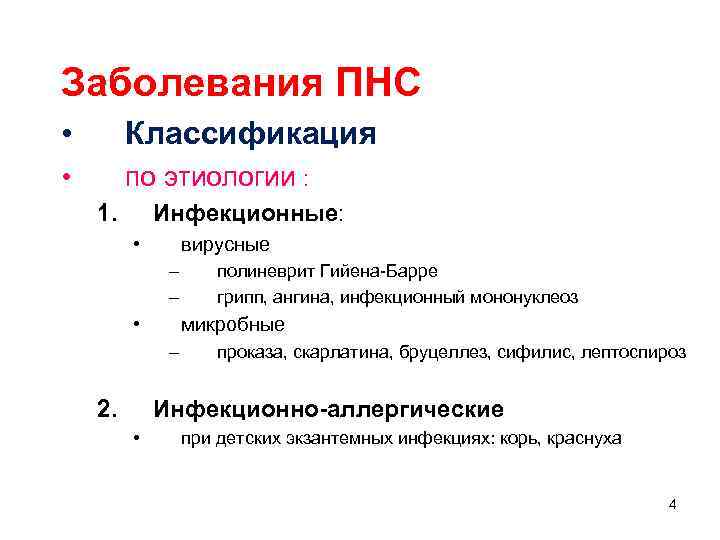 Заболевания ПНС

• Классификация

• по этиологии :

1. Инфекционные:

• вирусные

– полиневрит Гийена-Барре

– грипп, ангина, инфекционный мононуклеоз

• микробные

– проказа, скарлатина, бруцеллез, сифилис, лептоспироз

2. Инфекционно-аллергические

• при детских экзантемных инфекциях: корь, краснуха

4